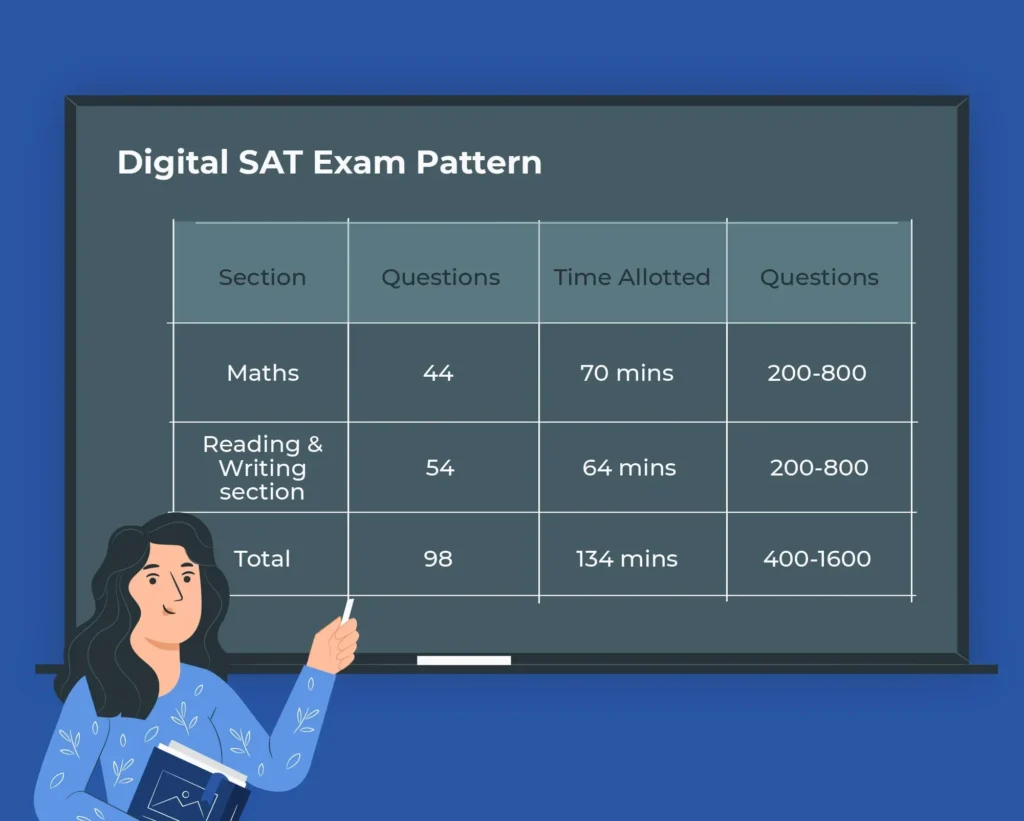 Digital SAT Exam Pattern

| Section | Questions | Time Allotted | Questions |
|---|---|---|---|
| Maths | 44 | 70 mins | 200-800 |
| Reading & Writing section | 54 | 64 mins | 200-800 |
| Total | 98 | 134 mins | 400-1600 |